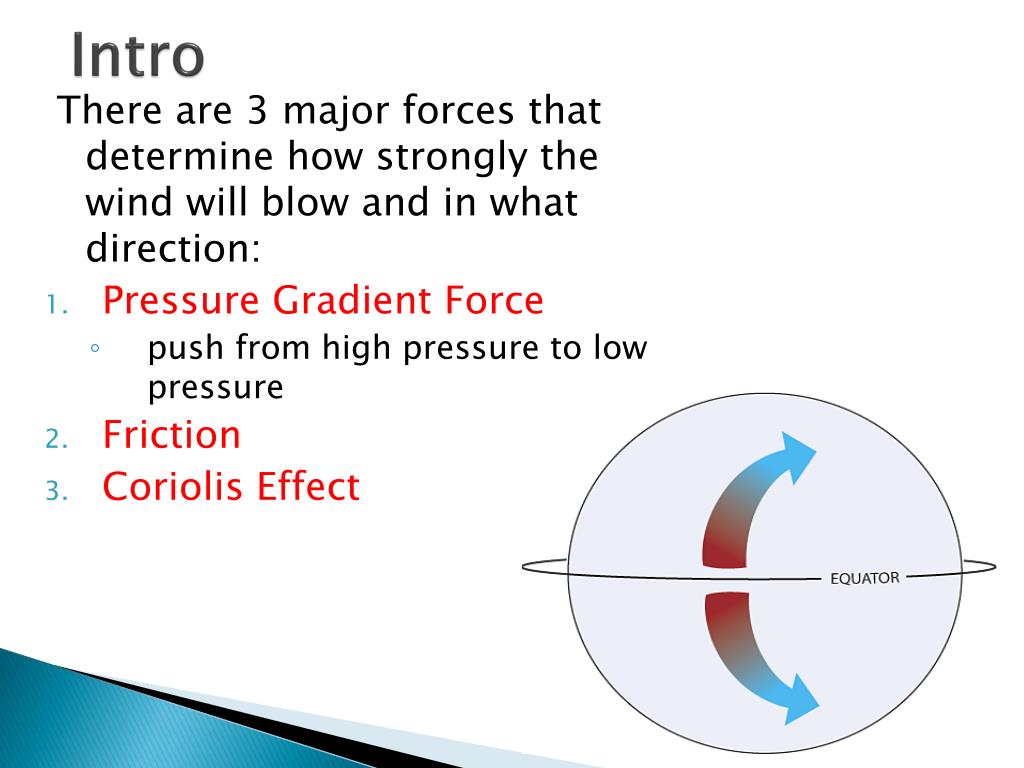 Intro

There are 3 major forces that determine how strongly the wind will blow and in what direction:

1. Pressure Gradient Force
   ◦ push from high pressure to low pressure
2. Friction
3. Coriolis Effect

EQUATOR